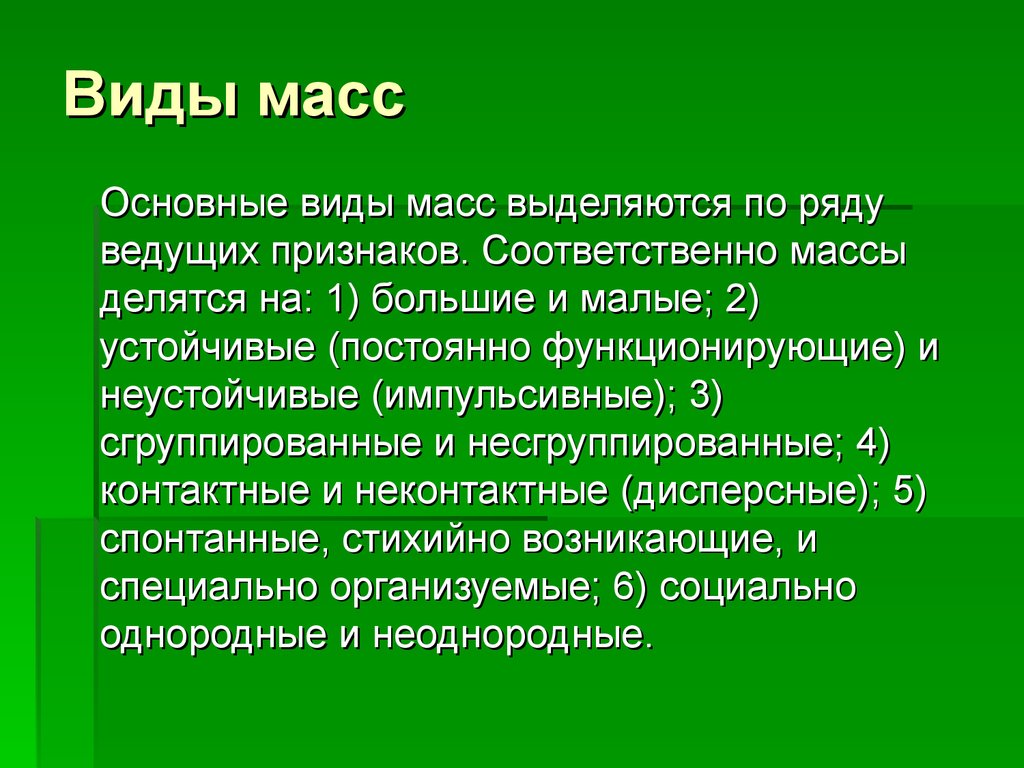 Виды масс

Основные виды масс выделяются по ряду ведущих признаков. Соответственно массы делятся на: 1) большие и малые; 2) устойчивые (постоянно функционирующие) и неустойчивые (импульсивные); 3) сгруппированные и несгруппированные; 4) контактные и неконтактные (дисперсные); 5) спонтанные, стихийно возникающие, и специально организуемые; 6) социально однородные и неоднородные.